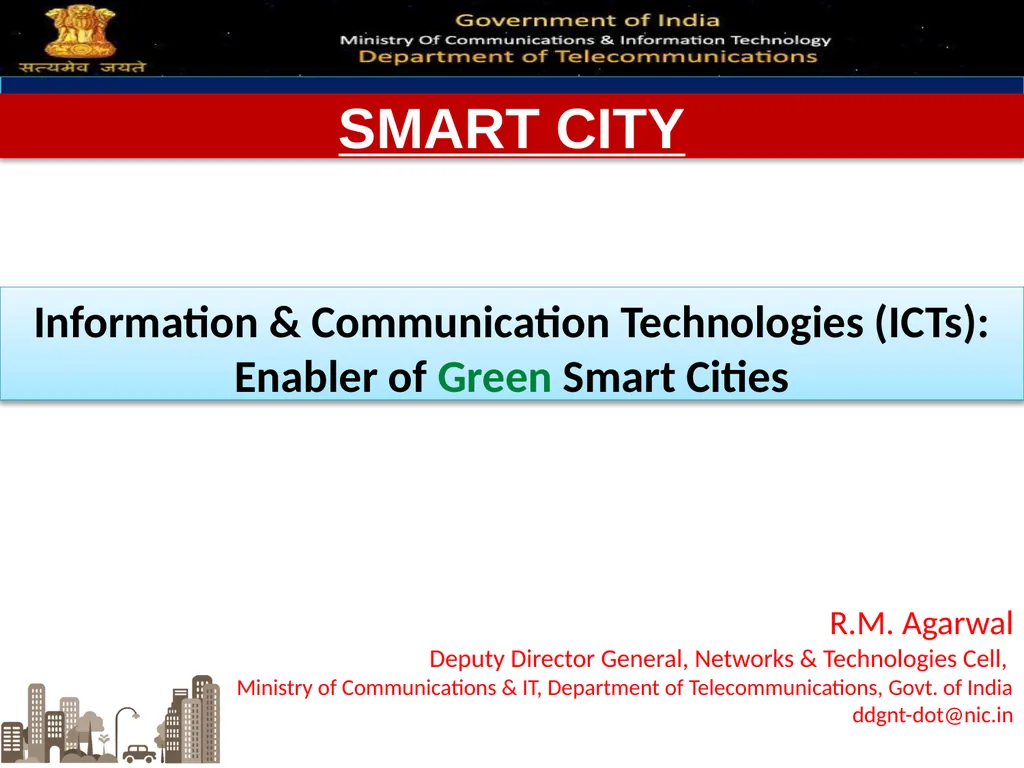 सत्यमेव जयते

Government of India
Ministry Of Communications & Information Technology
Department of Telecommunications

SMART CITY

Information & Communication Technologies (ICTs):
Enabler of Green Smart Cities

R.M. Agarwal
Deputy Director General, Networks & Technologies Cell,
Ministry of Communications & IT, Department of Telecommunications, Govt. of India
ddgnt-dot@nic.in